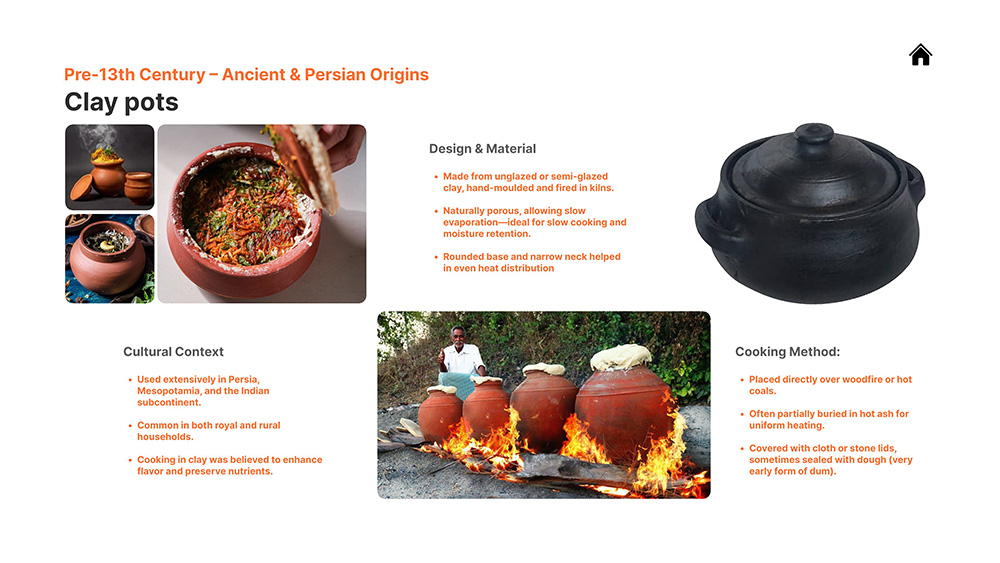 Pre-13th Century – Ancient & Persian Origins

Clay pots

Design & Material

• Made from unglazed or semi-glazed clay, hand-moulded and fired in kilns.

• Naturally porous, allowing slow evaporation—ideal for slow cooking and moisture retention.

• Rounded base and narrow neck helped in even heat distribution

Cultural Context

• Used extensively in Persia, Mesopotamia, and the Indian subcontinent.

• Common in both royal and rural households.

• Cooking in clay was believed to enhance flavor and preserve nutrients.

Cooking Method:

• Placed directly over woodfire or hot coals.

• Often partially buried in hot ash for uniform heating.

• Covered with cloth or stone lids, sometimes sealed with dough (very early form of dum).